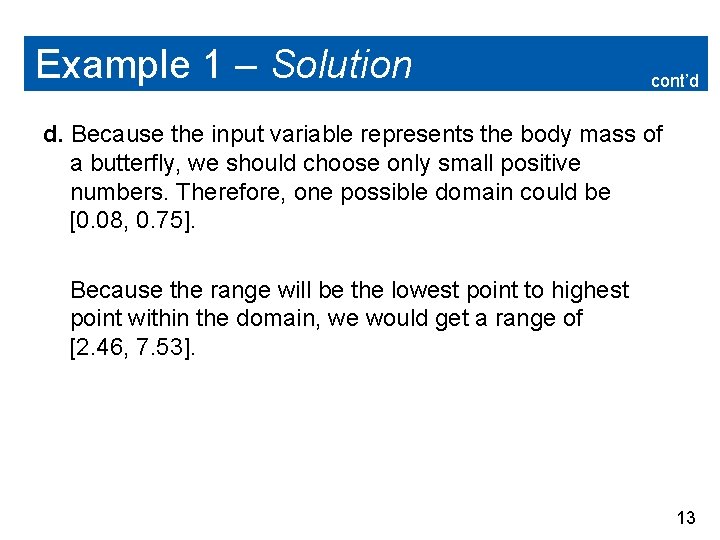 Example 1 – Solution

cont'd

d. Because the input variable represents the body mass of a butterfly, we should choose only small positive numbers. Therefore, one possible domain could be [0.08, 0.75].

Because the range will be the lowest point to highest point within the domain, we would get a range of [2.46, 7.53].

13